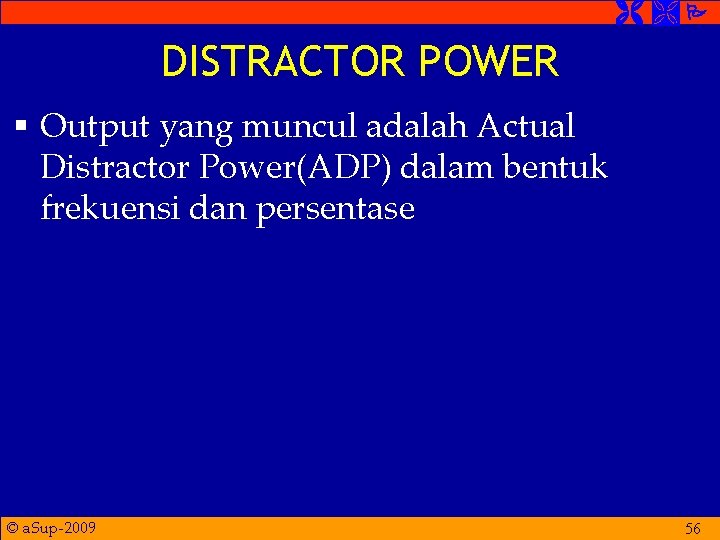 DISTRACTOR POWER

▪ Output yang muncul adalah Actual Distractor Power(ADP) dalam bentuk frekuensi dan persentase

© aSup-2009

56